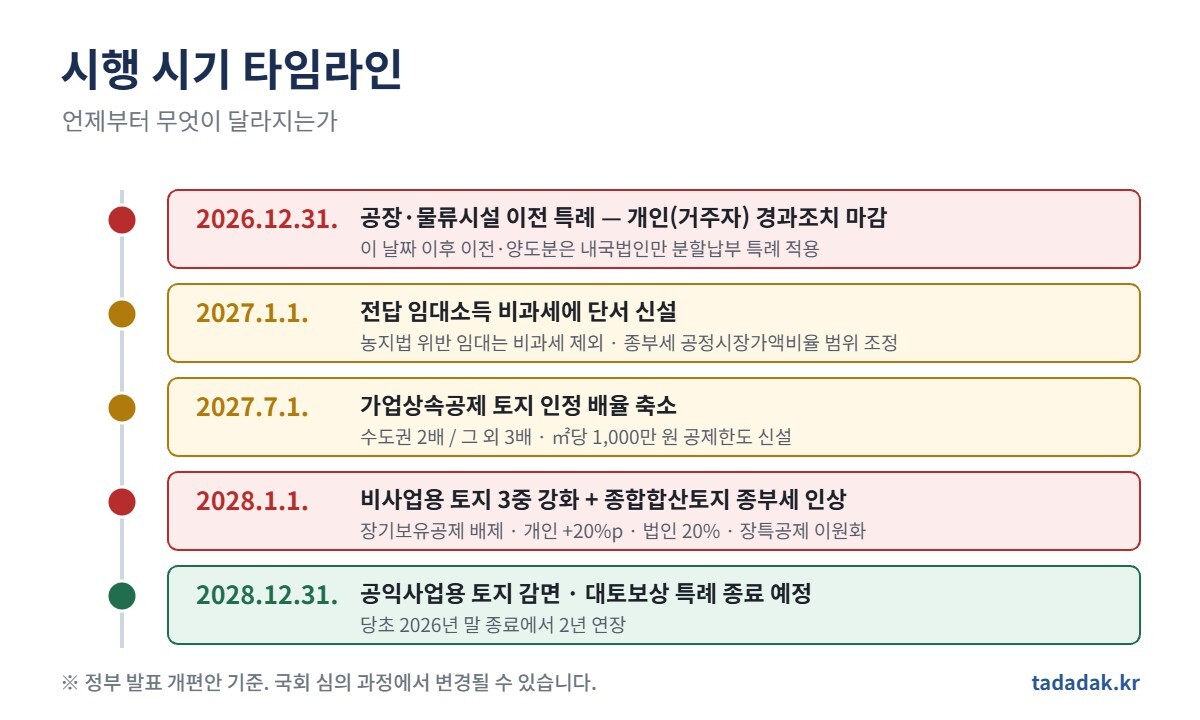 시행 시기 타임라인

언제부터 무엇이 달라지는가

2026.12.31. 공장·물류시설 이전 특례 — 개인(거주자) 경과조치 마감
이 날짜 이후 이전·양도분은 내국법인만 분할납부 특례 적용

2027.1.1. 전답 임대소득 비과세에 단서 신설
농지법 위반 임대는 비과세 제외 · 종부세 공정시장가액비율 범위 조정

2027.7.1. 가업상속공제 토지 인정 배율 축소
수도권 2배 / 그 외 3배 · ㎡당 1,000만 원 공제한도 신설

2028.1.1. 비사업용 토지 3중 강화 + 종합합산토지 종부세 인상
장기보유공제 배제 · 개인 +20%p · 법인 20% · 장특공제 이원화

2028.12.31. 공익사업용 토지 감면 · 대토보상 특례 종료 예정
당초 2026년 말 종료에서 2년 연장

※ 정부 발표 개편안 기준. 국회 심의 과정에서 변경될 수 있습니다.

tadadak.kr